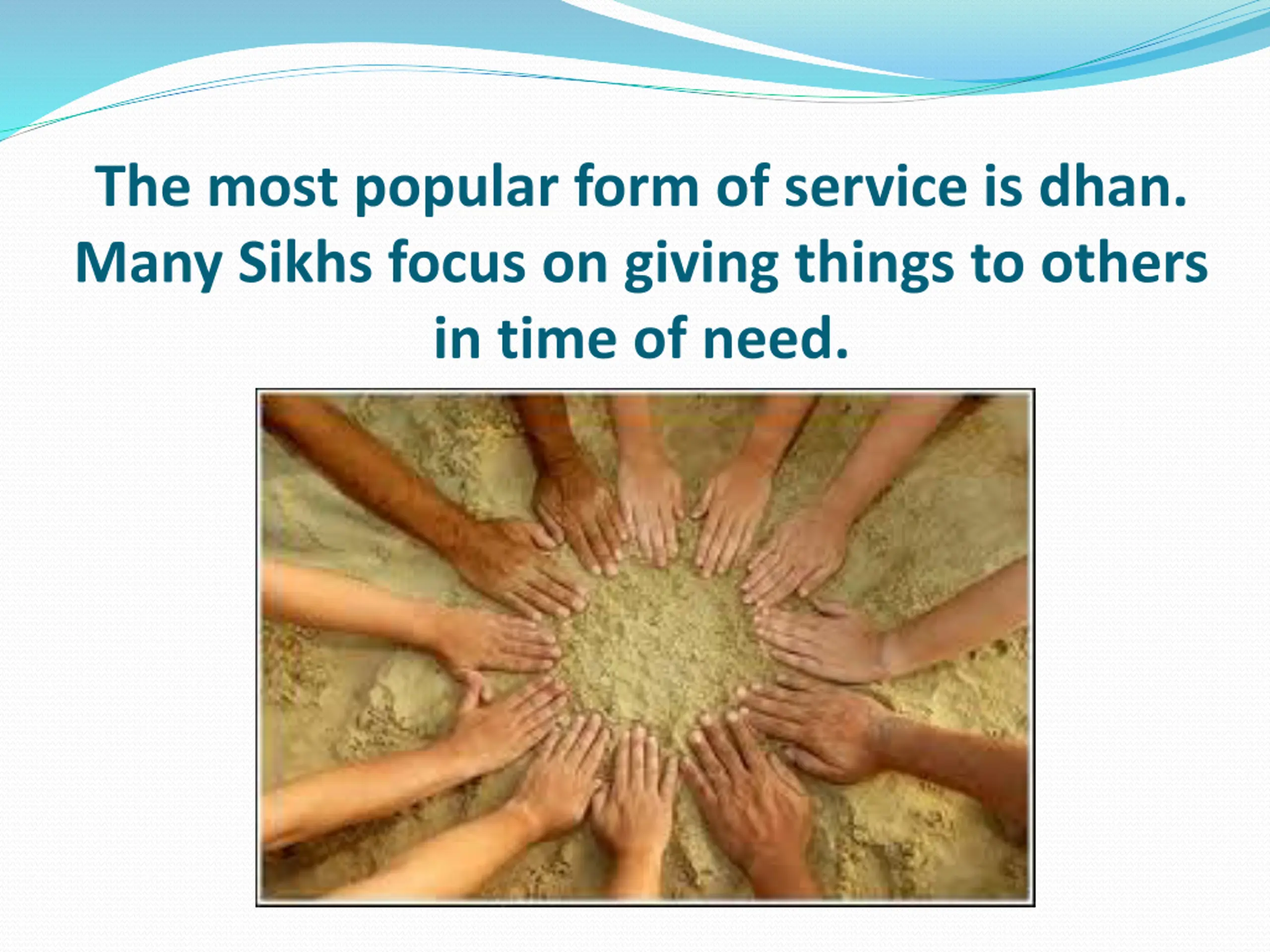 The most popular form of service is dhan. Many Sikhs focus on giving things to others in time of need.